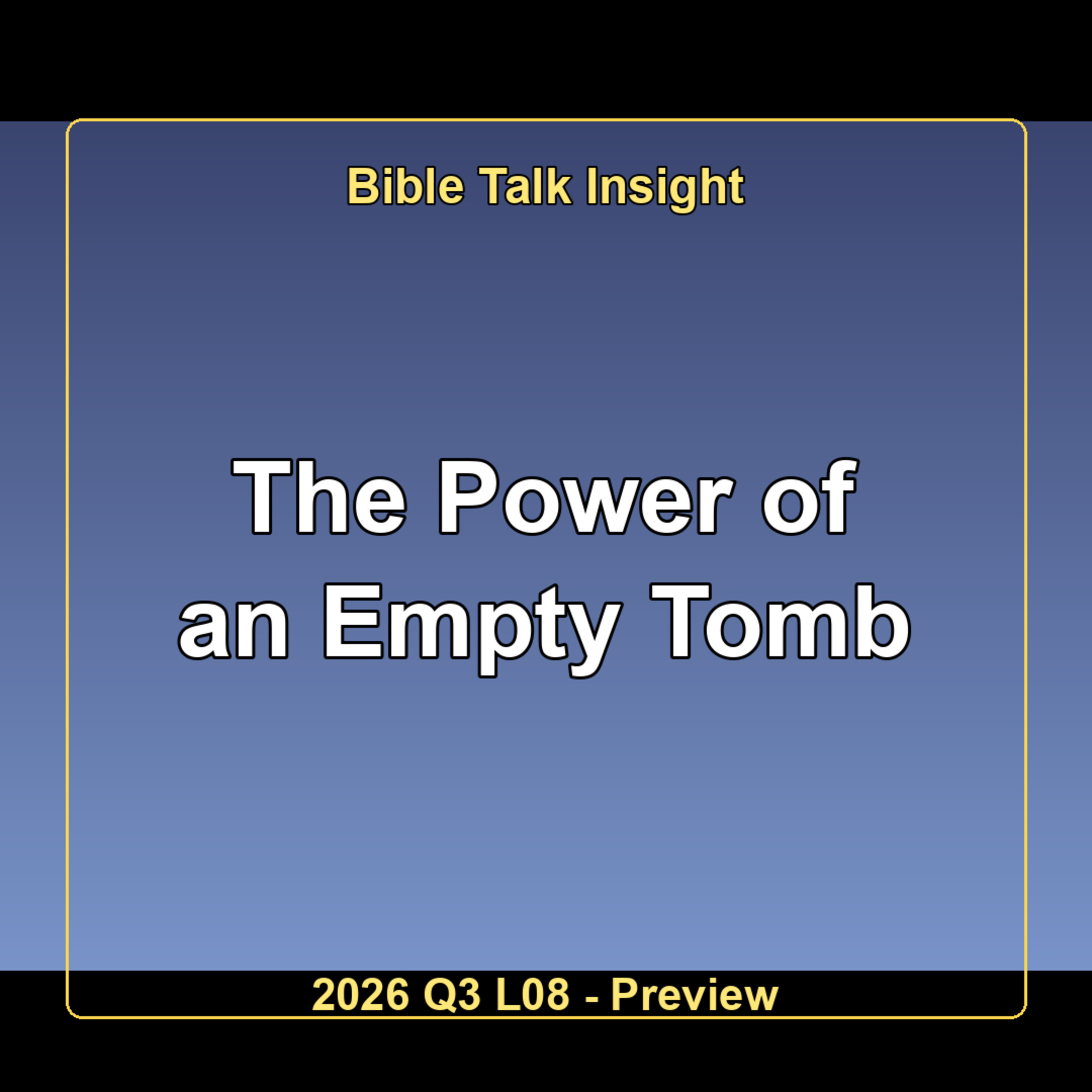 Bible Talk Insight

The Power of an Empty Tomb

2026 Q3 L08 - Preview